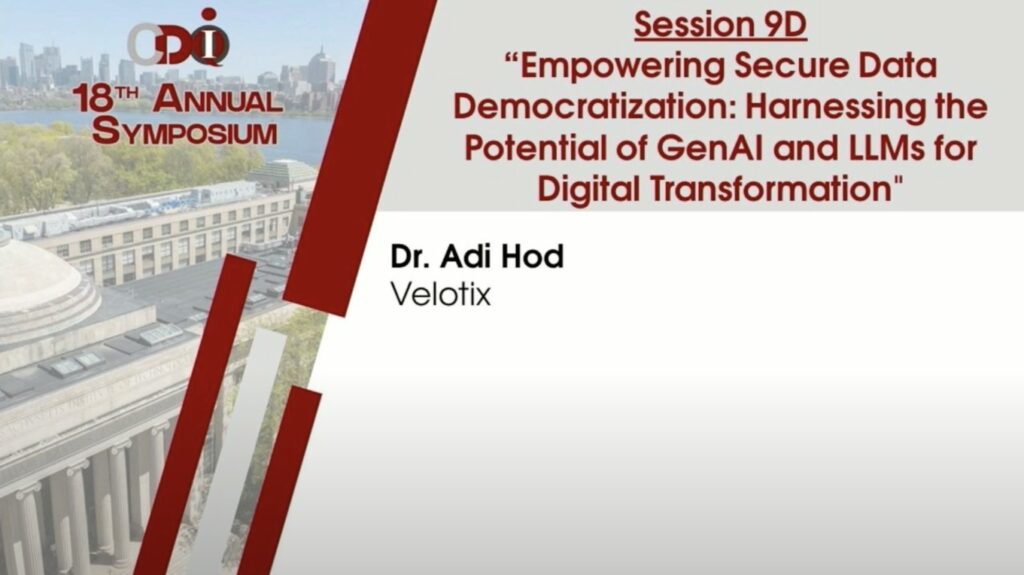 CDOIQ
18TH ANNUAL SYMPOSIUM

Session 9D
“Empowering Secure Data Democratization: Harnessing the Potential of GenAI and LLMs for Digital Transformation"

Dr. Adi Hod
Velotix